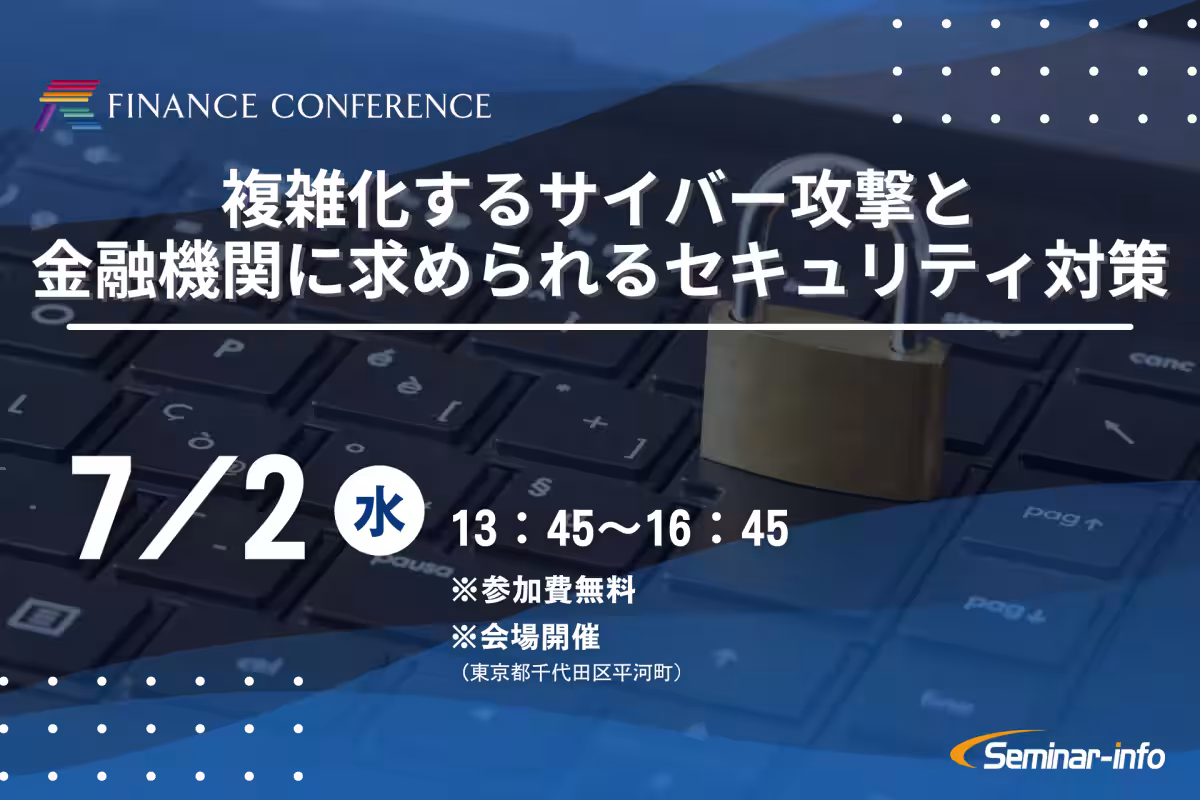 FINANCE CONFERENCE

複雑化するサイバー攻撃と
金融機関に求められるセキュリティ対策

7/2 水 13：45～16：45
※参加費無料
※会場開催
（東京都千代田区平河町）

Seminar-info